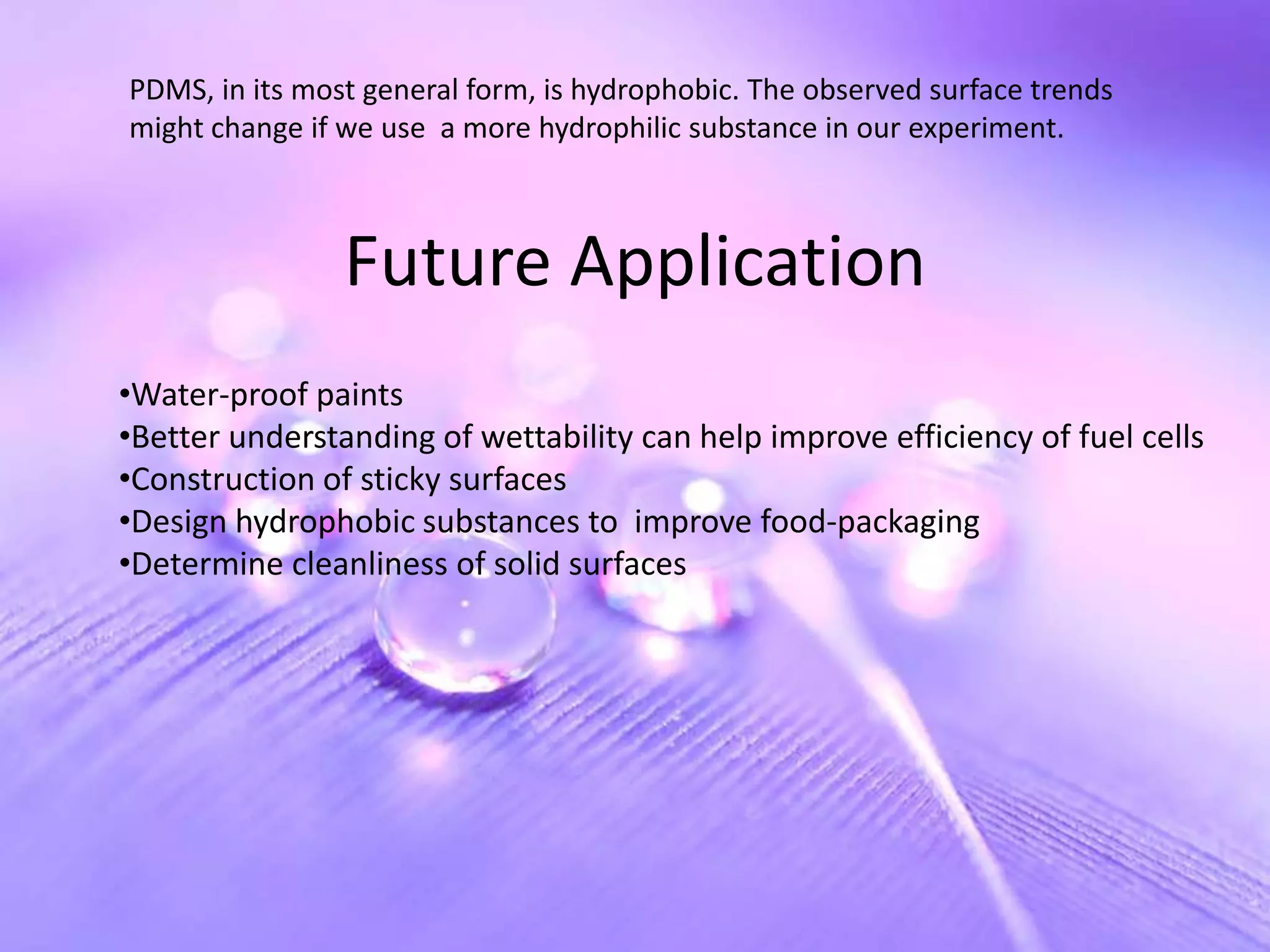 PDMS, in its most general form, is hydrophobic. The observed surface trends might change if we use  a more hydrophilic substance in our experiment.

Future Application

•Water-proof paints
•Better understanding of wettability can help improve efficiency of fuel cells
•Construction of sticky surfaces
•Design hydrophobic substances to  improve food-packaging
•Determine cleanliness of solid surfaces